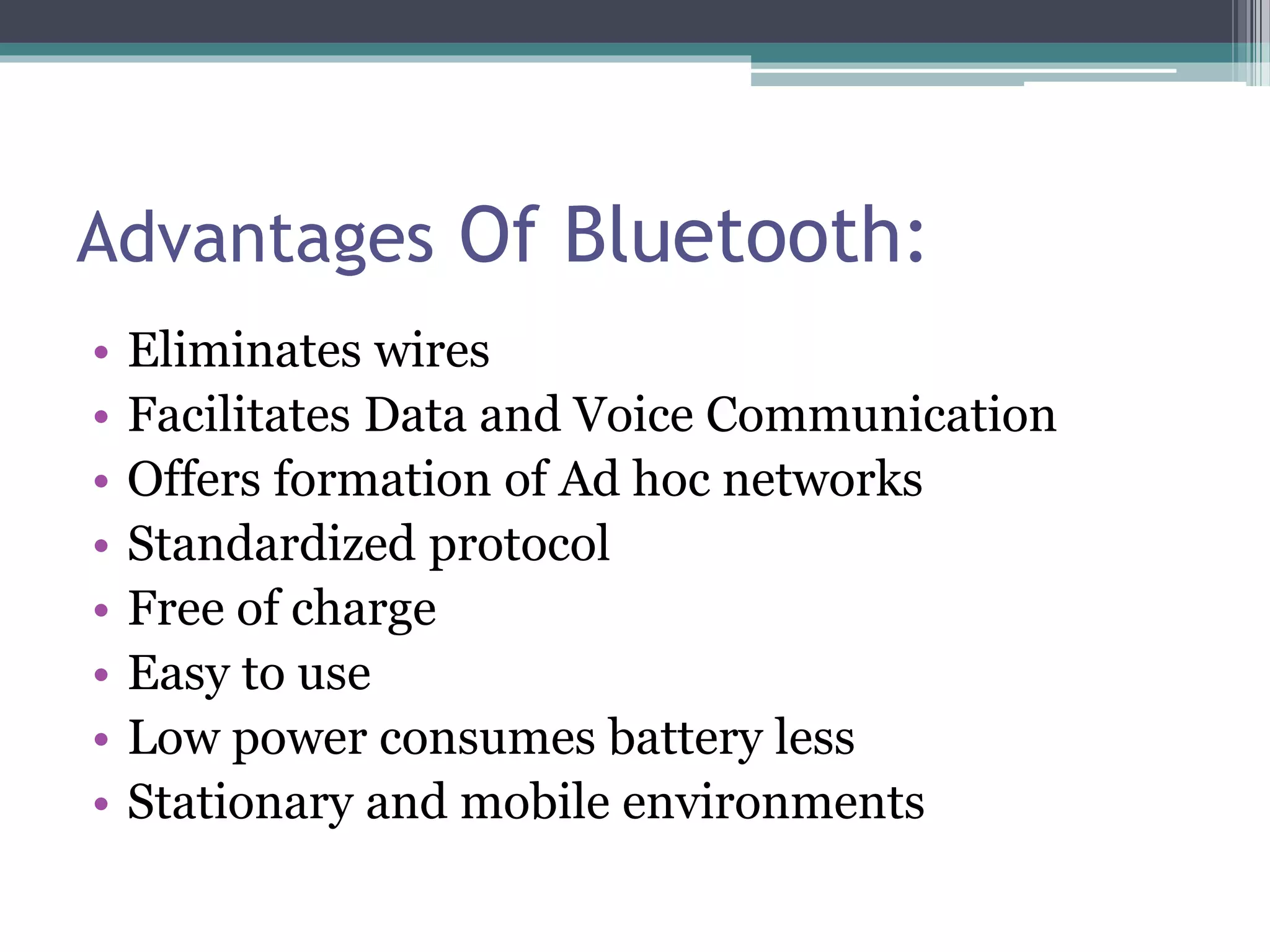 Advantages Of Bluetooth:

• Eliminates wires
• Facilitates Data and Voice Communication
• Offers formation of Ad hoc networks
• Standardized protocol
• Free of charge
• Easy to use
• Low power consumes battery less
• Stationary and mobile environments